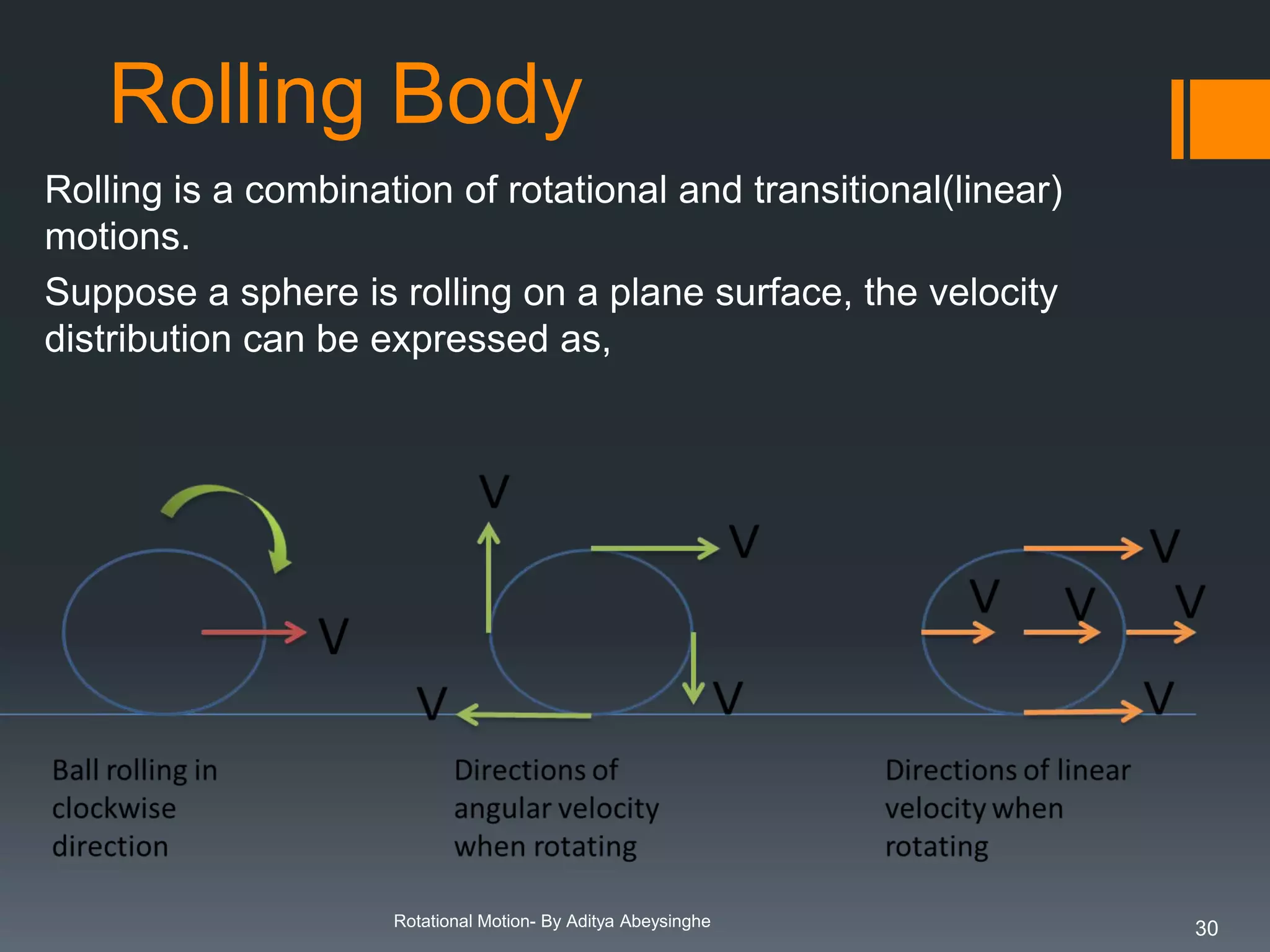 Rolling Body

Rolling is a combination of rotational and transitional(linear) motions.

Suppose a sphere is rolling on a plane surface, the velocity distribution can be expressed as,

V

V

V

V

V

V

V

V

V

V

Ball rolling in clockwise direction

Directions of angular velocity when rotating

Directions of linear velocity when rotating

Rotational Motion- By Aditya Abeysinghe

30